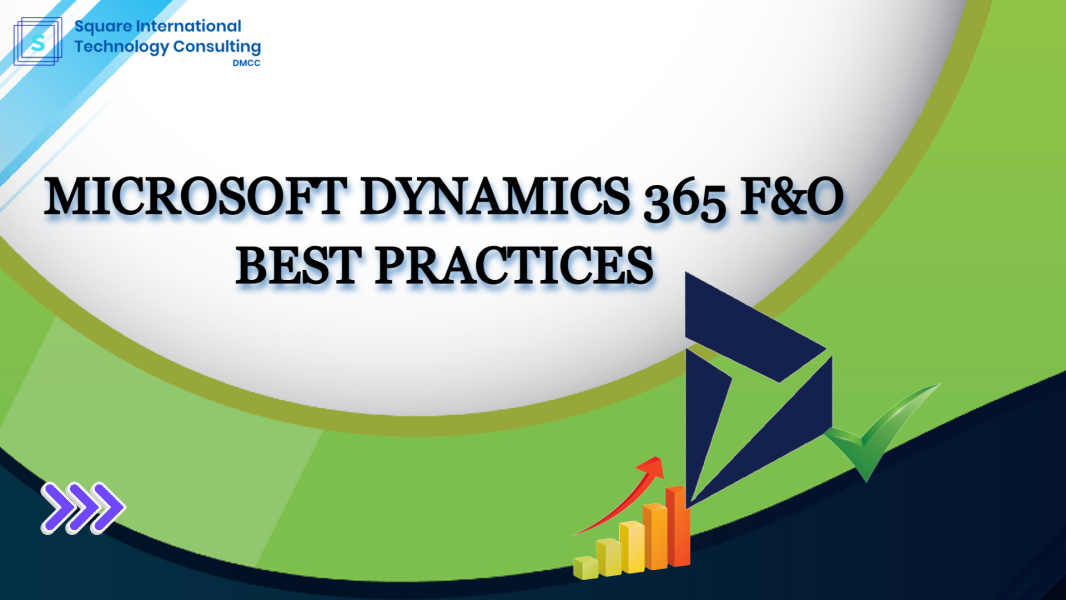 S

Square International Technology Consulting
DMCC

MICROSOFT DYNAMICS 365 F&O
BEST PRACTICES